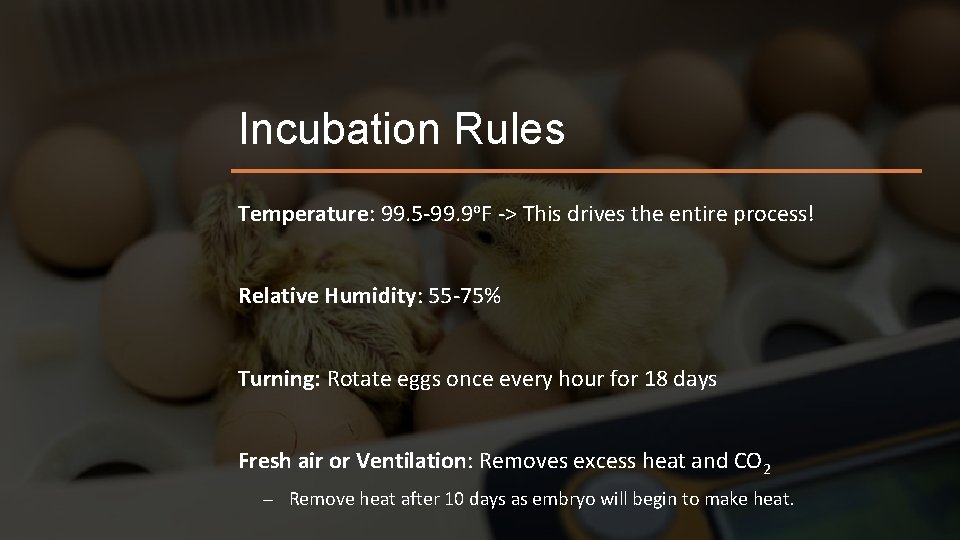 Incubation Rules

Temperature: 99.5-99.9ºF -> This drives the entire process!

Relative Humidity: 55-75%

Turning: Rotate eggs once every hour for 18 days

Fresh air or Ventilation: Removes excess heat and $CO_2$

– Remove heat after 10 days as embryo will begin to make heat.